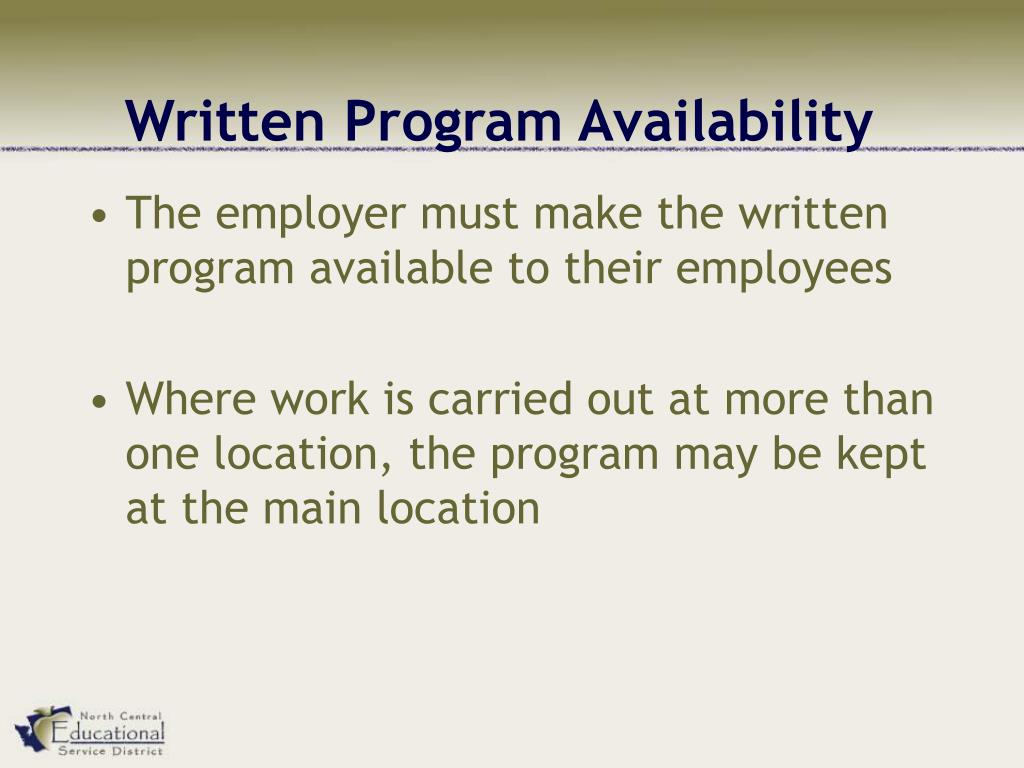 Written Program Availability

• The employer must make the written program available to their employees

• Where work is carried out at more than one location, the program may be kept at the main location

North Central
Educational
Service District